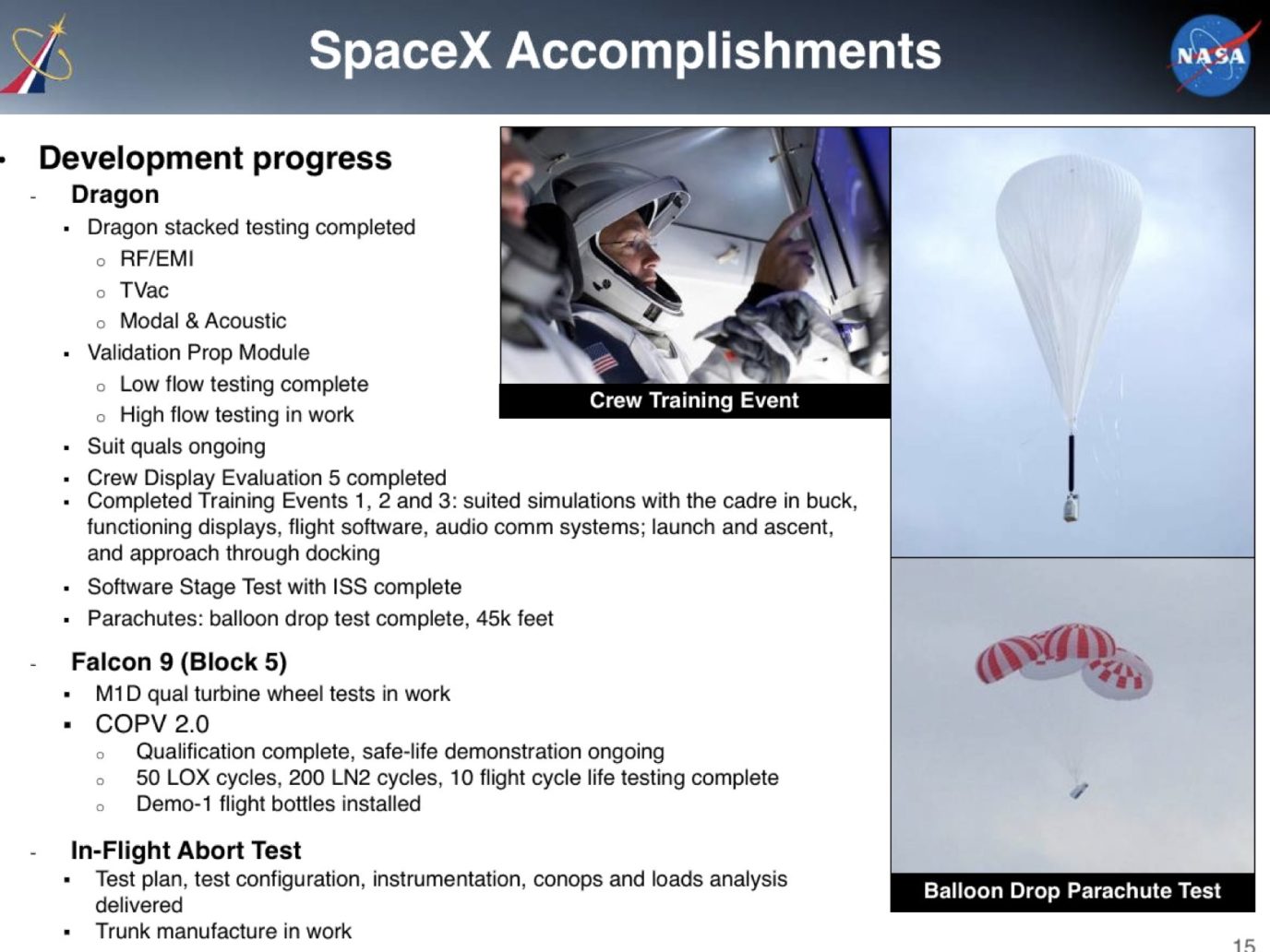 SpaceX Accomplishments

NASA

• Development progress
- Dragon
▪ Dragon stacked testing completed
○ RF/EMI
○ TVac
○ Modal & Acoustic
▪ Validation Prop Module
○ Low flow testing complete
○ High flow testing in work
▪ Suit quals ongoing
▪ Crew Display Evaluation 5 completed
▪ Completed Training Events 1, 2 and 3: suited simulations with the cadre in buck, functioning displays, flight software, audio comm systems; launch and ascent, and approach through docking
▪ Software Stage Test with ISS complete
▪ Parachutes: balloon drop test complete, 45k feet
- Falcon 9 (Block 5)
▪ M1D qual turbine wheel tests in work
▪ COPV 2.0
○ Qualification complete, safe-life demonstration ongoing
○ 50 LOX cycles, 200 LN2 cycles, 10 flight cycle life testing complete
○ Demo-1 flight bottles installed
- In-Flight Abort Test
▪ Test plan, test configuration, instrumentation, conops and loads analysis delivered
▪ Trunk manufacture in work

Crew Training Event

Balloon Drop Parachute Test

15